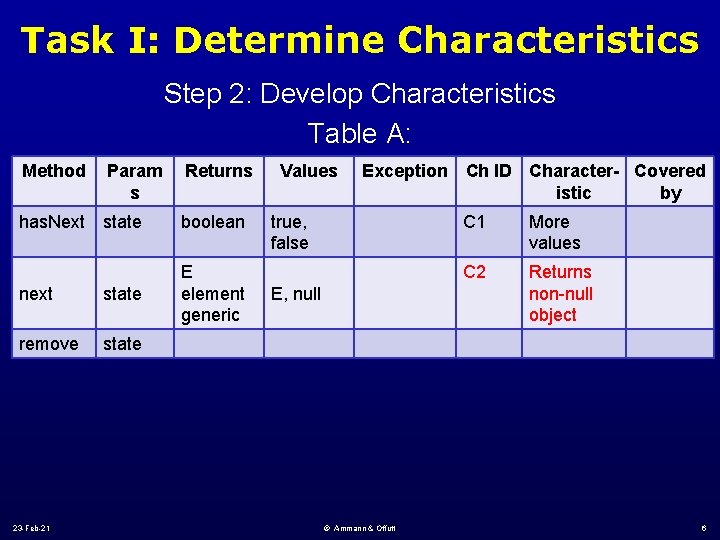 Task I: Determine Characteristics

Step 2: Develop Characteristics

Table A:

| Method | Params | Returns | Values | Exception | Ch ID | Characteristic | Covered by |
|---|---|---|---|---|---|---|---|
| hasNext | state | boolean | true, false | | C1 | More values | |
| next | state | E element generic | E, null | | C2 | Returns non-null object | |
| remove | state | | | | | | |

23-Feb-21

© Ammann & Offutt

6